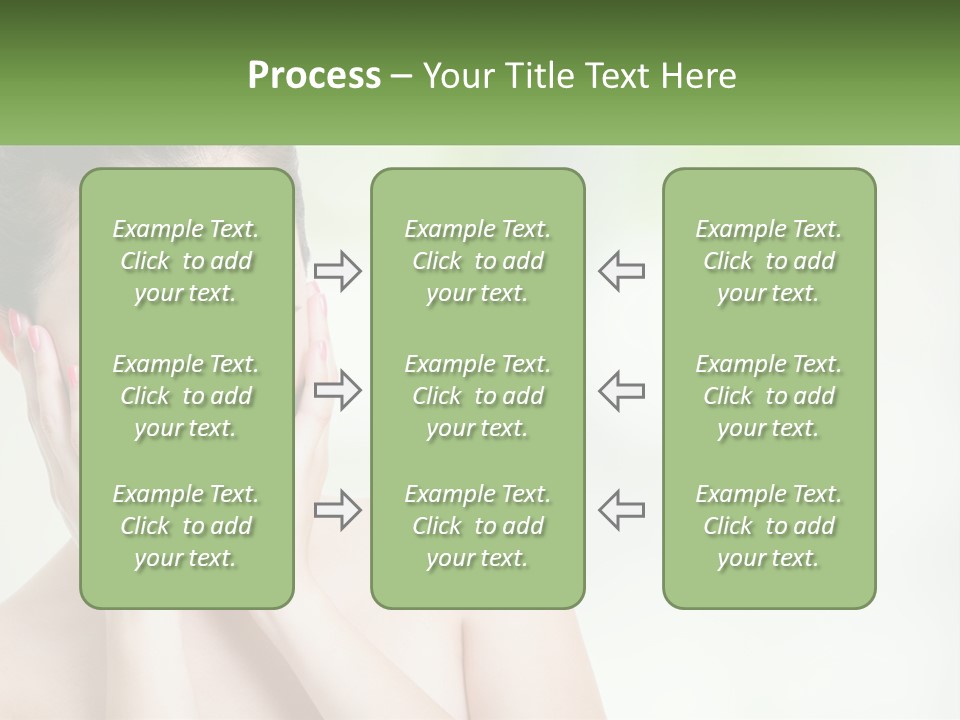 Process – Your Title Text Here

Example Text. Click to add your text.

Example Text. Click to add your text.

Example Text. Click to add your text.

Example Text. Click to add your text.

Example Text. Click to add your text.

Example Text. Click to add your text.

Example Text. Click to add your text.

Example Text. Click to add your text.

Example Text. Click to add your text.